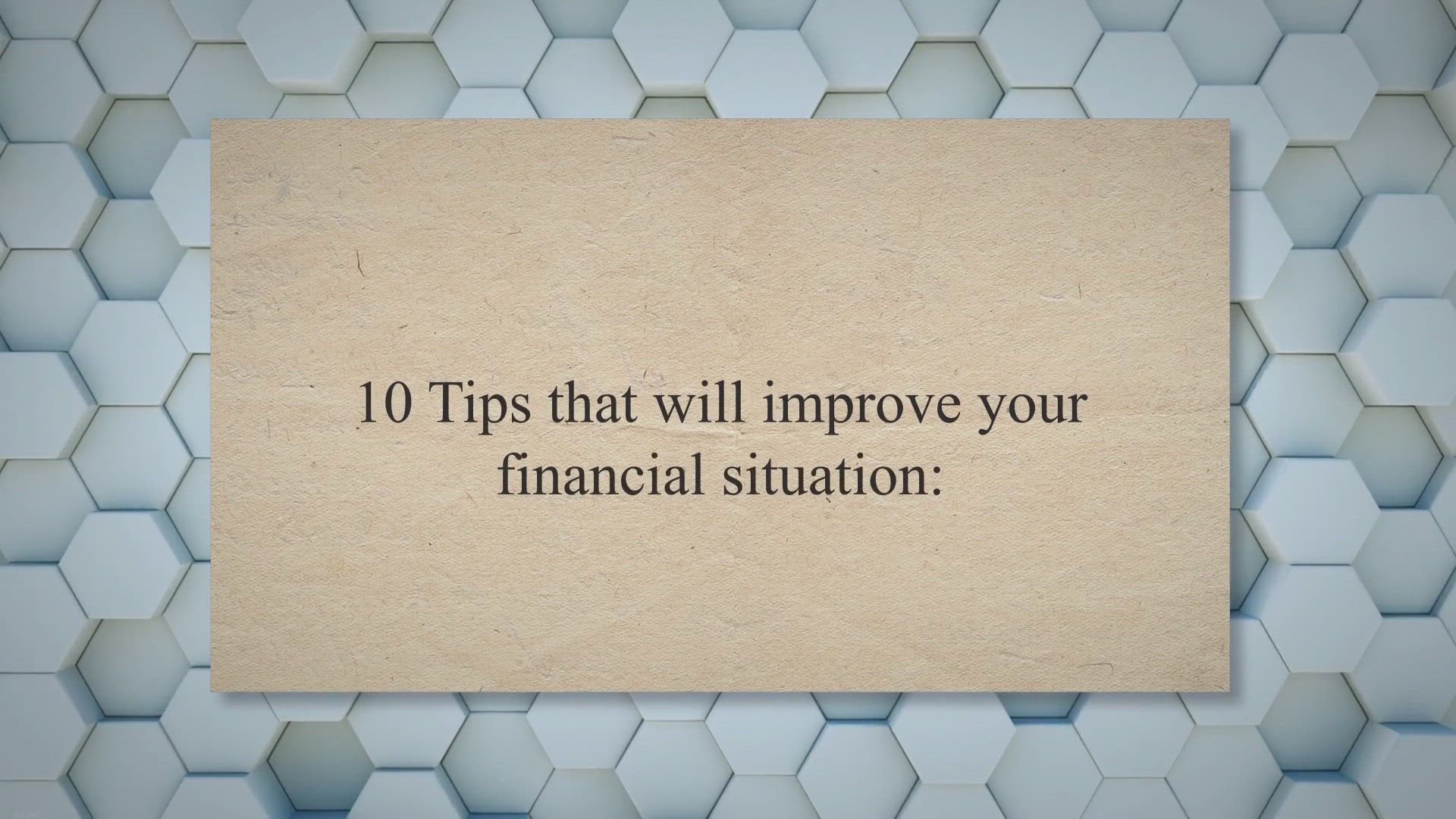 10 Tips that will improve your financial situation: